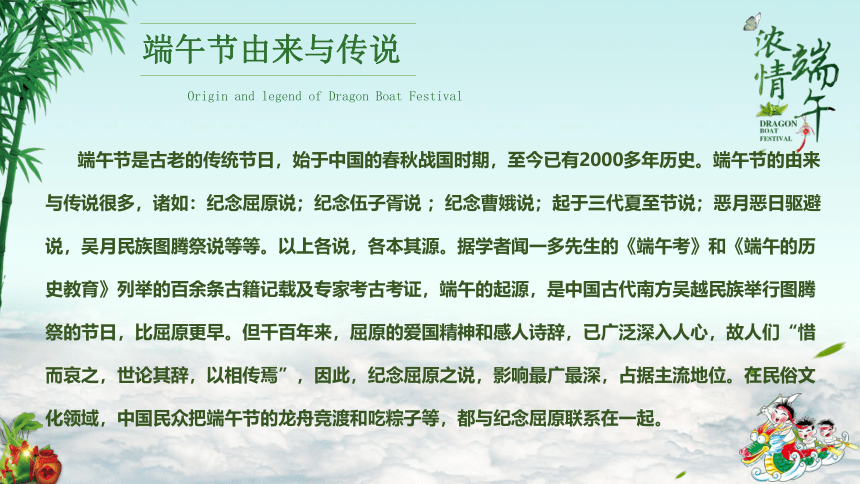 端午节由来与传说

Origin and legend of Dragon Boat Festival

浓情端午

DRAGON BOAT FESTIVAL

端午节是古老的传统节日，始于中国的春秋战国时期，至今已有2000多年历史。端午节的由来与传说很多，诸如：纪念屈原说；纪念伍子胥说；纪念曹娥说；起于三代夏至节说；恶月恶日驱避说，吴月民族图腾祭说等等。以上各说，各本其源。据学者闻一多先生的《端午考》和《端午的历史教育》列举的百余条古籍记载及专家考古考证，端午的起源，是中国古代南方吴越民族举行图腾祭的节日，比屈原更早。但千百年来，屈原的爱国精神和感人诗辞，已广泛深入人心，故人们“惜而哀之，世论其辞，以相传焉”，因此，纪念屈原之说，影响最广最深，占据主流地位。在民俗文化领域，中国民众把端午节的龙舟竞渡和吃粽子等，都与纪念屈原联系在一起。